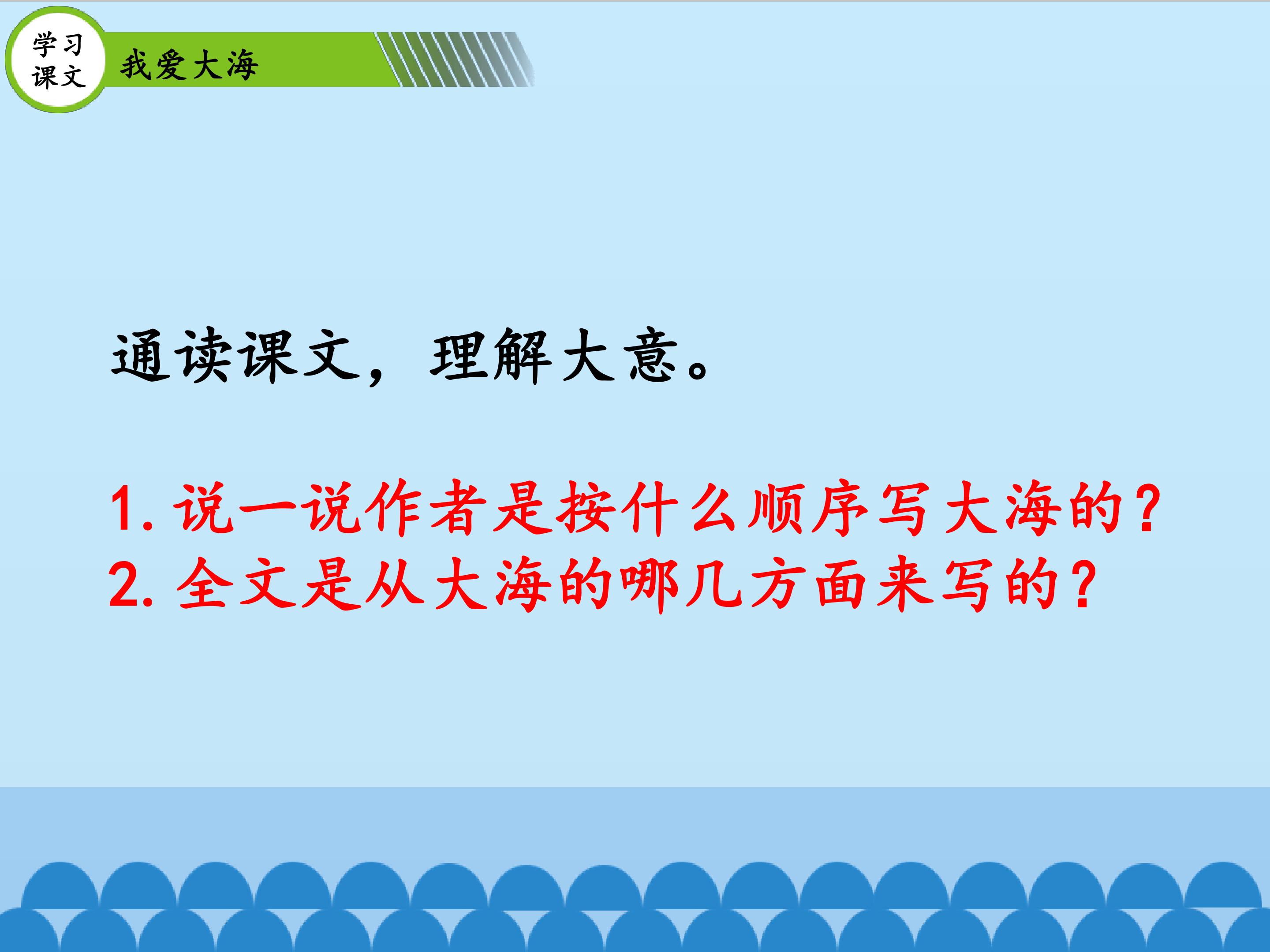 学习课文

我爱大海

通读课文，理解大意。

1. 说一说作者是按什么顺序写大海的？
2. 全文是从大海的哪几方面来写的？